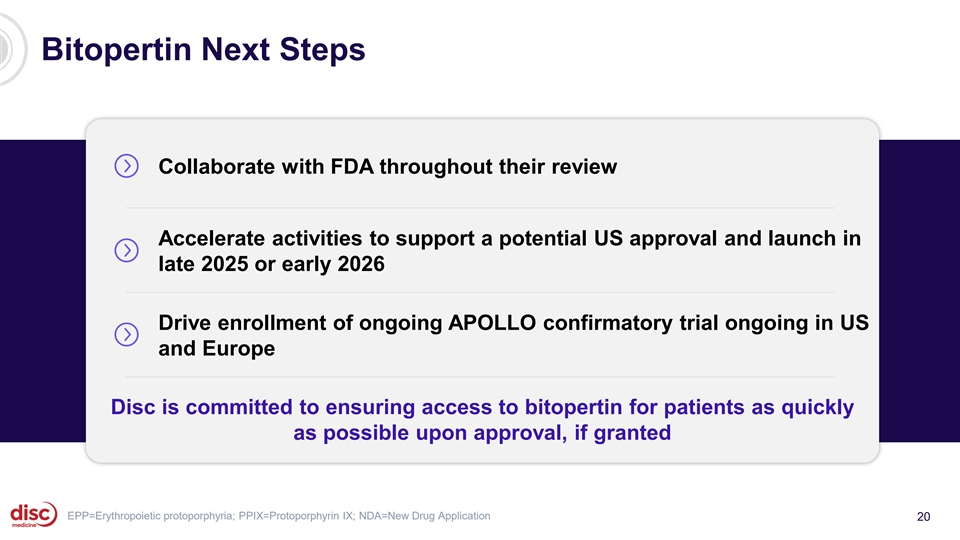 Bitopertin Next Steps

Collaborate with FDA throughout their review

Accelerate activities to support a potential US approval and launch in late 2025 or early 2026

Drive enrollment of ongoing APOLLO confirmatory trial ongoing in US and Europe

Disc is committed to ensuring access to bitopertin for patients as quickly as possible upon approval, if granted

disc medicine

EPP=Erythropoietic protoporphyria; PPIX=Protoporphyrin IX; NDA=New Drug Application

20